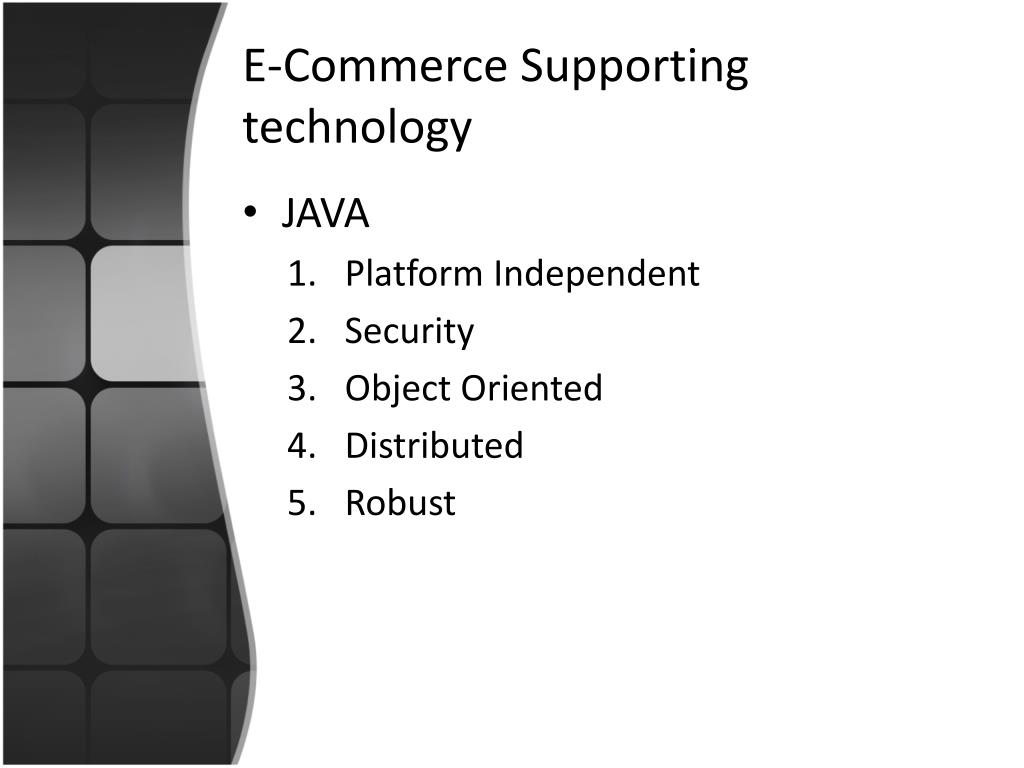 E-Commerce Supporting technology

• JAVA
1. Platform Independent
2. Security
3. Object Oriented
4. Distributed
5. Robust